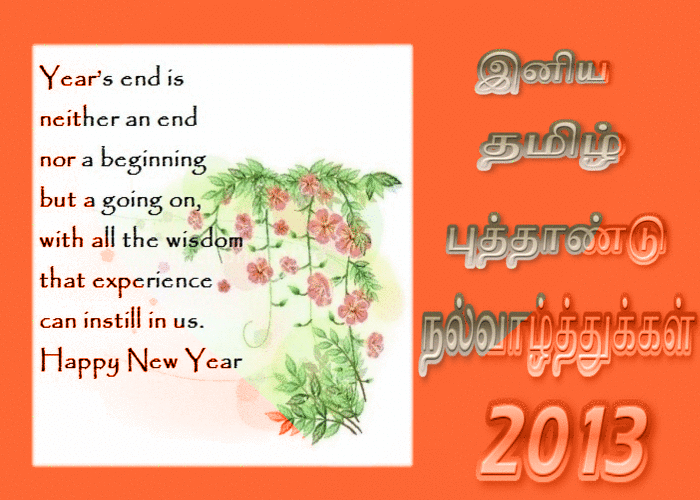 Year's end is neither an end nor a beginning but a going on, with all the wisdom that experience can instill in us.

Happy New Year

இனிய
தமிழ்
புத்தாண்டு
நல்வாழ்த்துக்கள்
2013